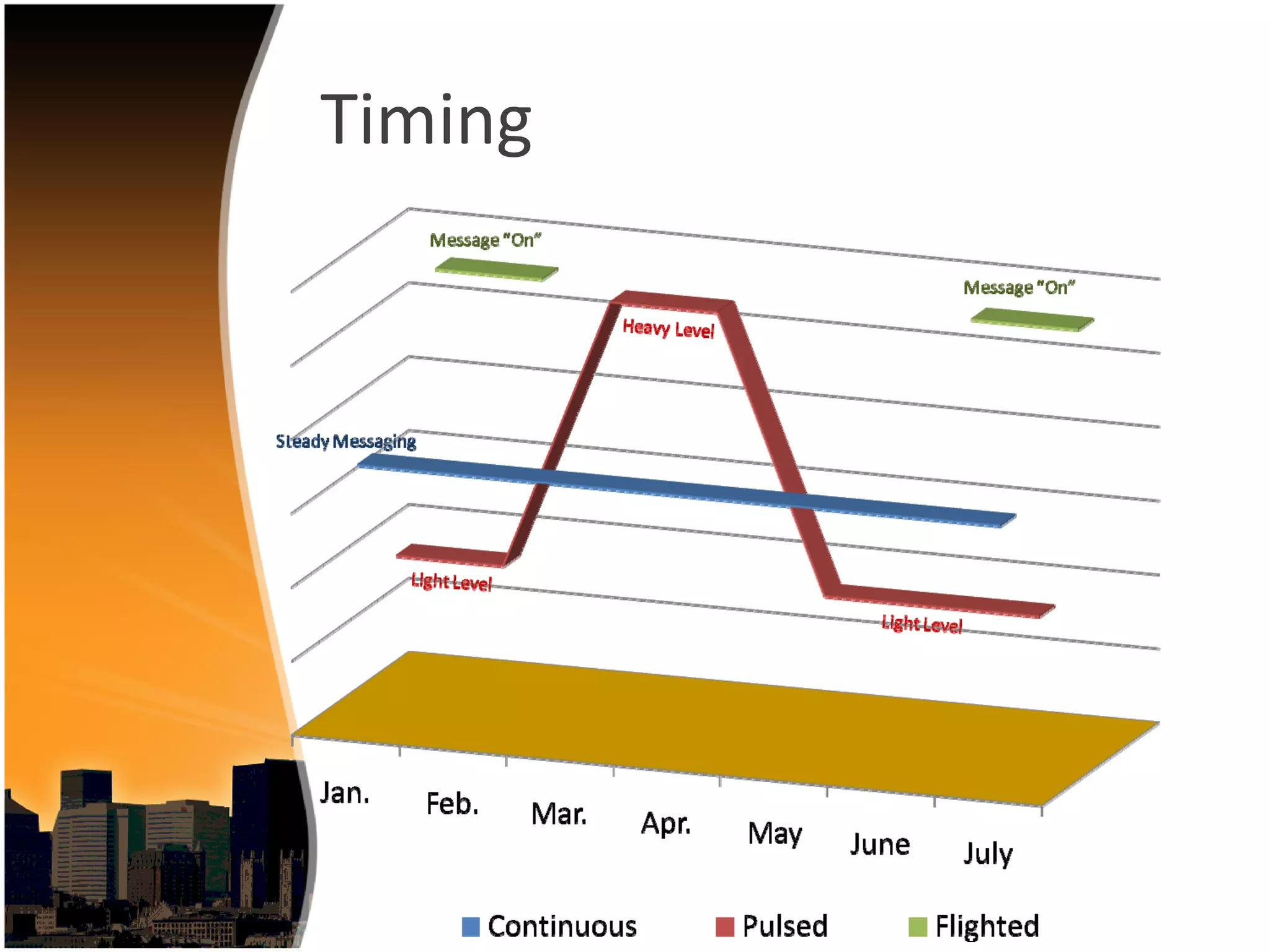 Timing

Message "On"

Message "On"

Heavy Level

Steady Messaging

Light Level

Light Level

Jan.
Feb.
Mar.
Apr.
May
June
July

Continuous
Pulsed
Flighted